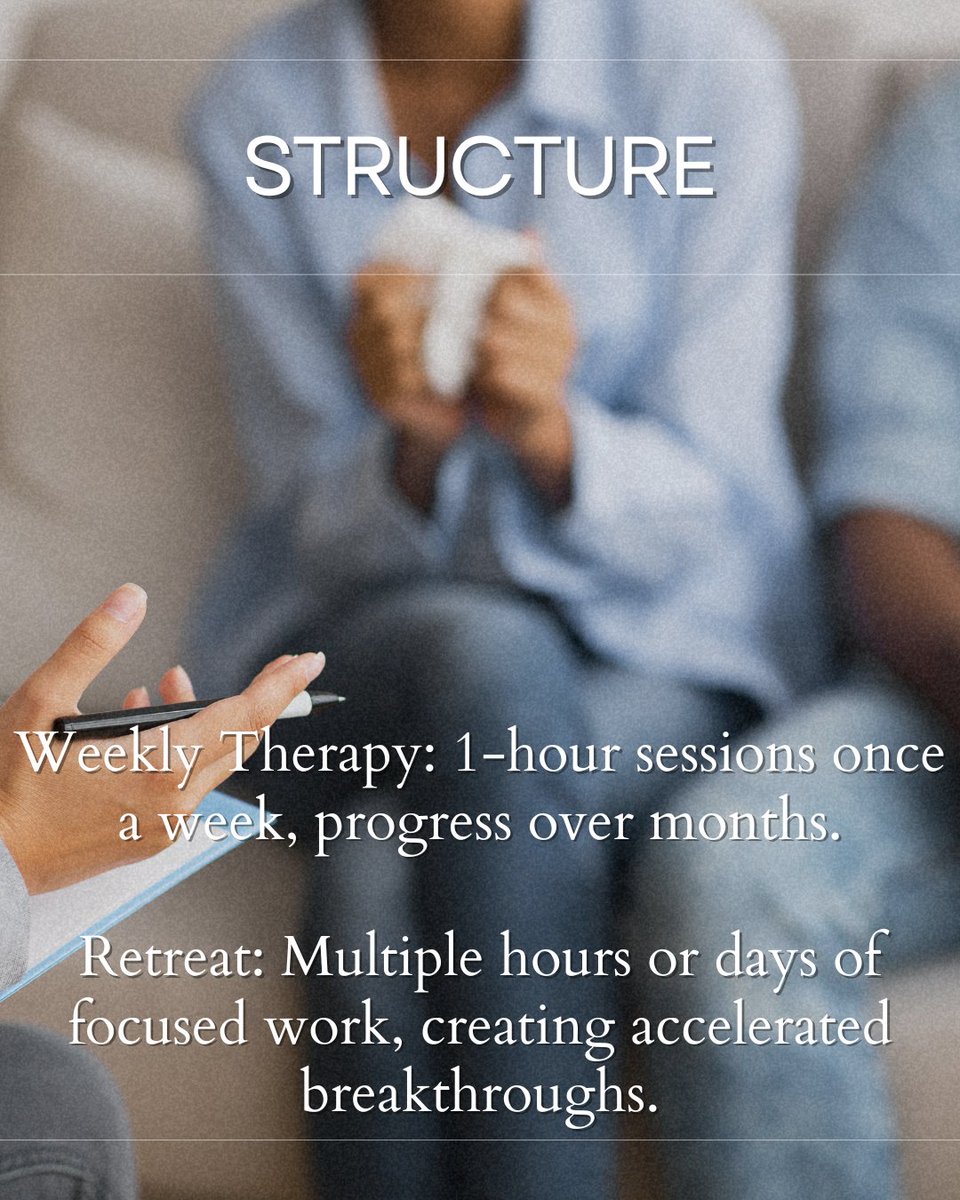 STRUCTURE

Weekly Therapy: 1-hour sessions once a week, progress over months.

Retreat: Multiple hours or days of focused work, creating accelerated breakthroughs.